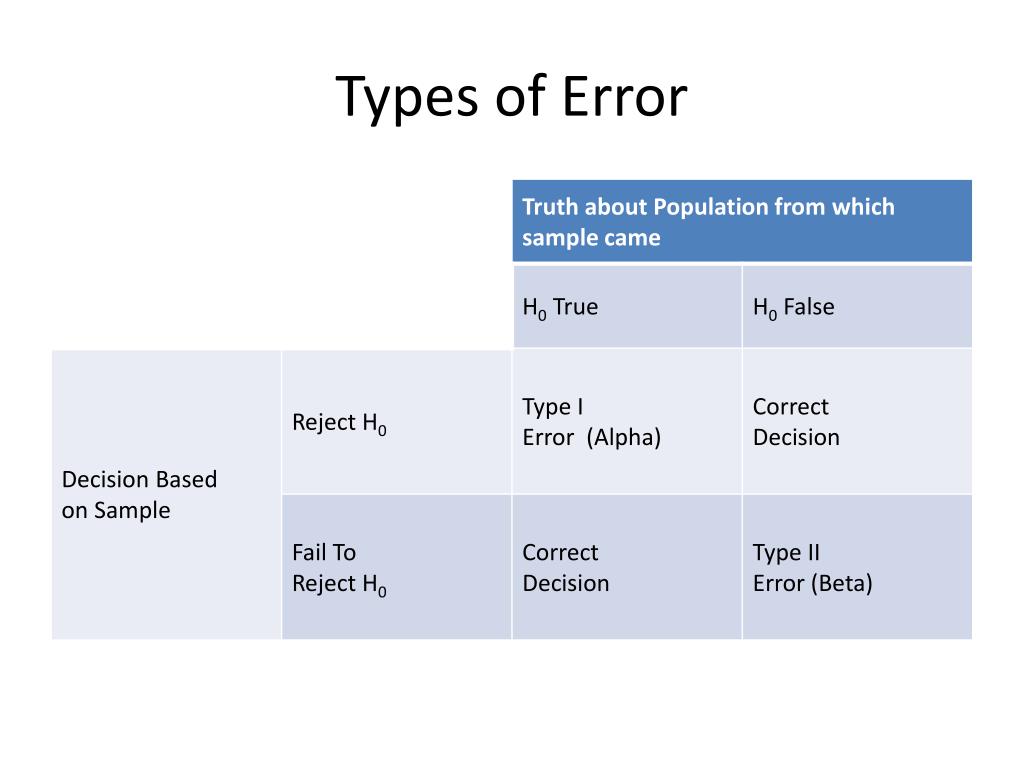 Types of Error

| | | Truth about Population from which sample came | |
|---|---|---|---|
| | | $H_0$ True | $H_0$ False |
| Decision Based on Sample | Reject $H_0$ | Type I Error (Alpha) | Correct Decision |
| | Fail To Reject $H_0$ | Correct Decision | Type II Error (Beta) |